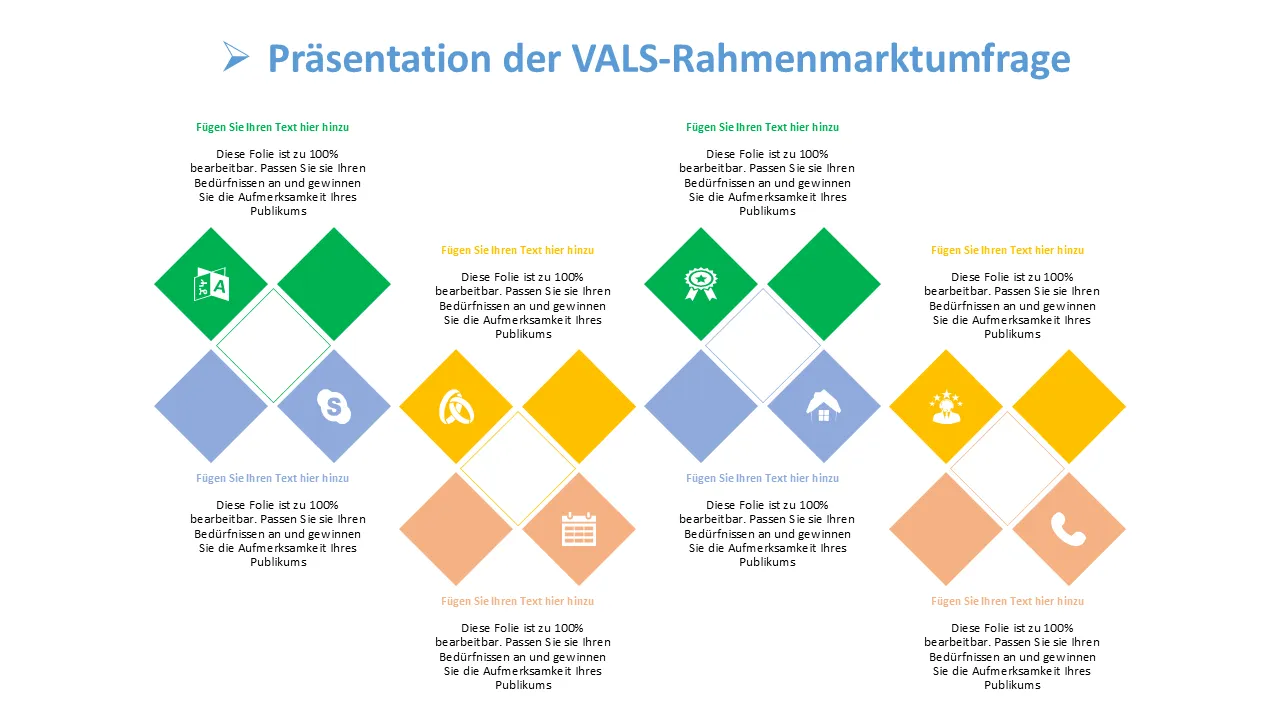 Präsentation der VALS-Rahmenmarktumfrage

Fügen Sie Ihren Text hier hinzu

Diese Folie ist zu 100% bearbeitbar. Passen Sie sie Ihren Bedürfnissen an und gewinnen Sie die Aufmerksamkeit Ihres Publikums

Fügen Sie Ihren Text hier hinzu

Diese Folie ist zu 100% bearbeitbar. Passen Sie sie Ihren Bedürfnissen an und gewinnen Sie die Aufmerksamkeit Ihres Publikums

Fügen Sie Ihren Text hier hinzu

Diese Folie ist zu 100% bearbeitbar. Passen Sie sie Ihren Bedürfnissen an und gewinnen Sie die Aufmerksamkeit Ihres Publikums

Fügen Sie Ihren Text hier hinzu

Diese Folie ist zu 100% bearbeitbar. Passen Sie sie Ihren Bedürfnissen an und gewinnen Sie die Aufmerksamkeit Ihres Publikums

Fügen Sie Ihren Text hier hinzu

Diese Folie ist zu 100% bearbeitbar. Passen Sie sie Ihren Bedürfnissen an und gewinnen Sie die Aufmerksamkeit Ihres Publikums

Fügen Sie Ihren Text hier hinzu

Diese Folie ist zu 100% bearbeitbar. Passen Sie sie Ihren Bedürfnissen an und gewinnen Sie die Aufmerksamkeit Ihres Publikums

Fügen Sie Ihren Text hier hinzu

Diese Folie ist zu 100% bearbeitbar. Passen Sie sie Ihren Bedürfnissen an und gewinnen Sie die Aufmerksamkeit Ihres Publikums

Fügen Sie Ihren Text hier hinzu

Diese Folie ist zu 100% bearbeitbar. Passen Sie sie Ihren Bedürfnissen an und gewinnen Sie die Aufmerksamkeit Ihres Publikums